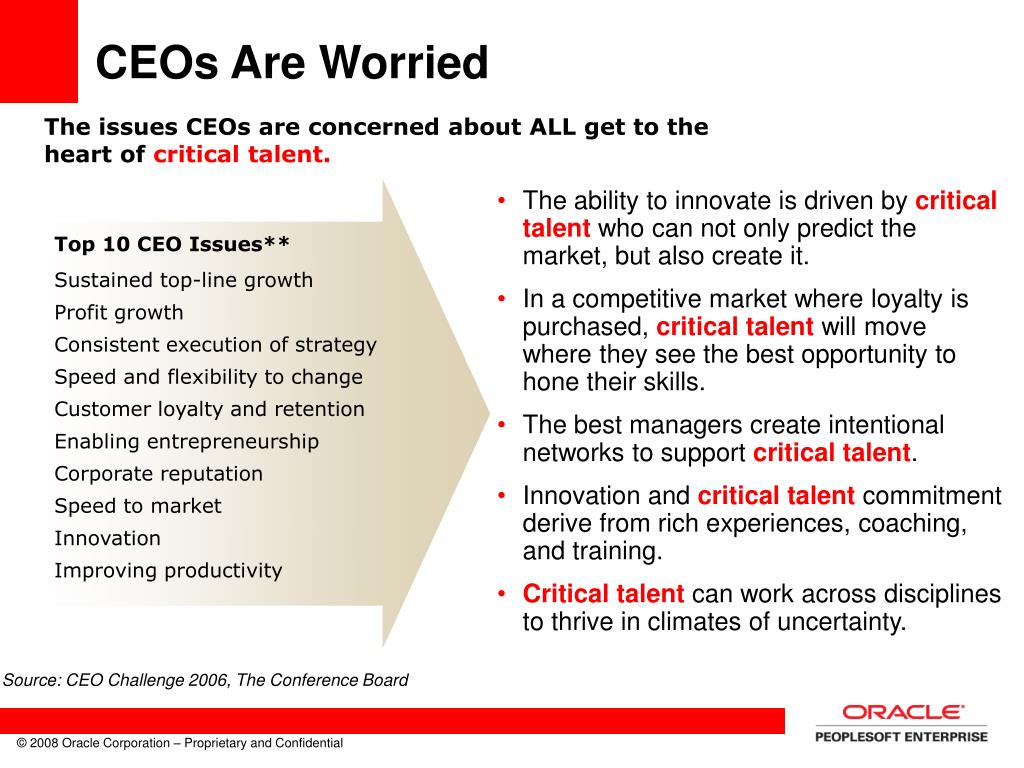 CEOs Are Worried

The issues CEOs are concerned about ALL get to the heart of critical talent.

Top 10 CEO Issues**
Sustained top-line growth
Profit growth
Consistent execution of strategy
Speed and flexibility to change
Customer loyalty and retention
Enabling entrepreneurship
Corporate reputation
Speed to market
Innovation
Improving productivity

• The ability to innovate is driven by critical talent who can not only predict the market, but also create it.
• In a competitive market where loyalty is purchased, critical talent will move where they see the best opportunity to hone their skills.
• The best managers create intentional networks to support critical talent.
• Innovation and critical talent commitment derive from rich experiences, coaching, and training.
• Critical talent can work across disciplines to thrive in climates of uncertainty.

Source: CEO Challenge 2006, The Conference Board

© 2008 Oracle Corporation – Proprietary and Confidential

ORACLE®
PEOPLESOFT ENTERPRISE